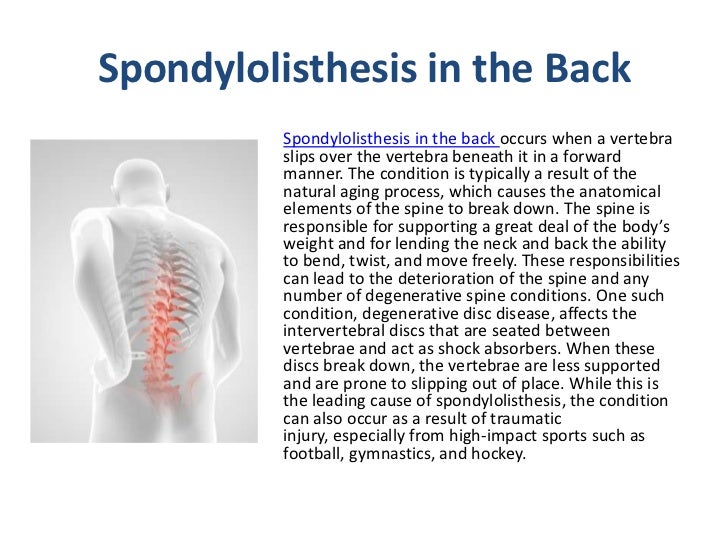 Spondylolisthesis in the Back

Spondylolisthesis in the back occurs when a vertebra slips over the vertebra beneath it in a forward manner. The condition is typically a result of the natural aging process, which causes the anatomical elements of the spine to break down. The spine is responsible for supporting a great deal of the body's weight and for lending the neck and back the ability to bend, twist, and move freely. These responsibilities can lead to the deterioration of the spine and any number of degenerative spine conditions. One such condition, degenerative disc disease, affects the intervertebral discs that are seated between vertebrae and act as shock absorbers. When these discs break down, the vertebrae are less supported and are prone to slipping out of place. While this is the leading cause of spondylolisthesis, the condition can also occur as a result of traumatic injury, especially from high-impact sports such as football, gymnastics, and hockey.